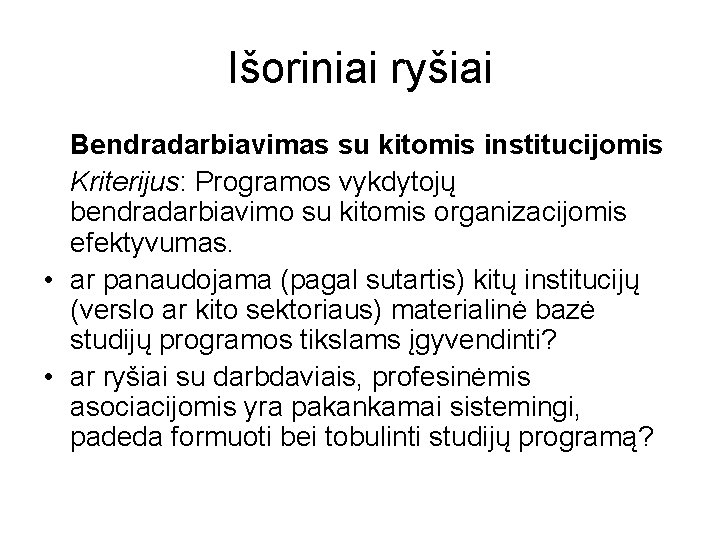 Išoriniai ryšiai

Bendradarbiavimas su kitomis institucijomis

Kriterijus: Programos vykdytojų bendradarbiavimo su kitomis organizacijomis efektyvumas.

• ar panaudojama (pagal sutartis) kitų institucijų (verslo ar kito sektoriaus) materialinė bazė studijų programos tikslams įgyvendinti?

• ar ryšiai su darbdaviais, profesinėmis asociacijomis yra pakankamai sistemingi, padeda formuoti bei tobulinti studijų programą?